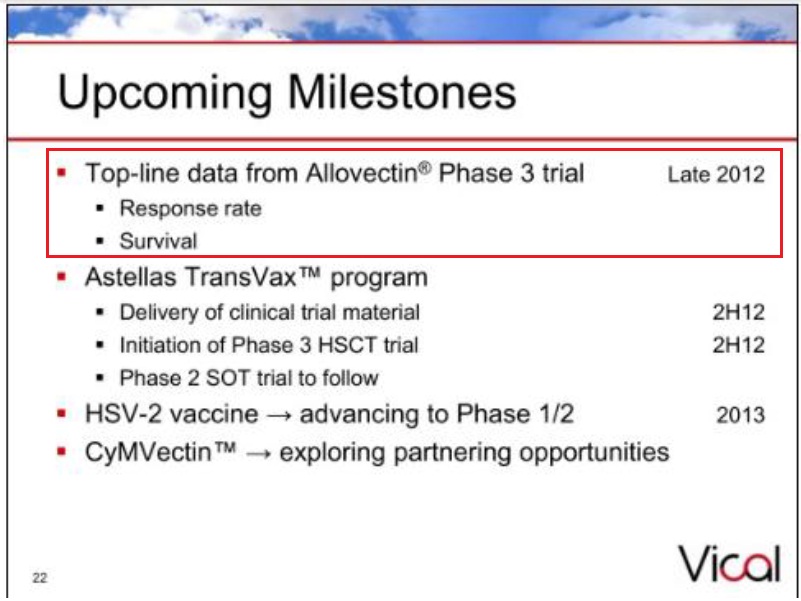 Upcoming Milestones

- Top-line data from Allovectin® Phase 3 trial Late 2012
  - Response rate
  - Survival
- Astellas TransVax™ program
  - Delivery of clinical trial material 2H12
  - Initiation of Phase 3 HSCT trial 2H12
  - Phase 2 SOT trial to follow
- HSV-2 vaccine → advancing to Phase 1/2 2013
- CyMVectin™ → exploring partnering opportunities

22

Vical